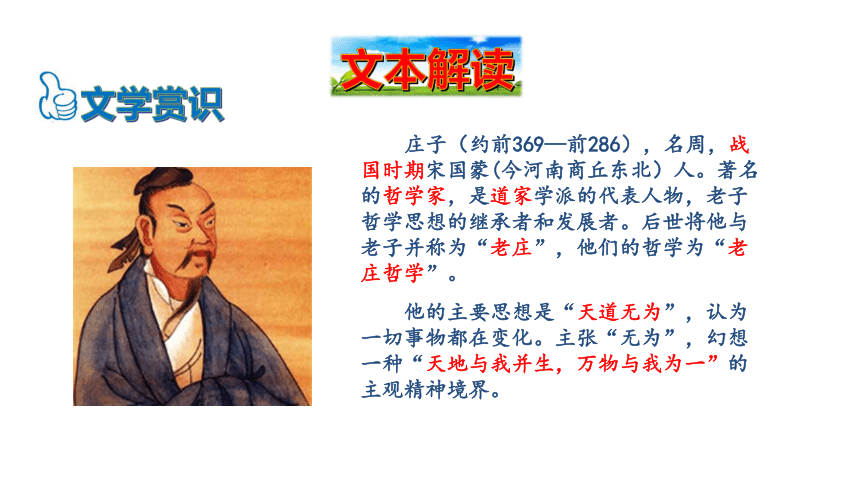 文本解读

文学赏识

庄子（约前369—前286），名周，战国时期宋国蒙(今河南商丘东北）人。著名的哲学家，是道家学派的代表人物，老子哲学思想的继承者和发展者。后世将他与老子并称为“老庄”，他们的哲学为“老庄哲学”。

他的主要思想是“天道无为”，认为一切事物都在变化。主张“无为”，幻想一种“天地与我并生，万物与我为一”的主观精神境界。